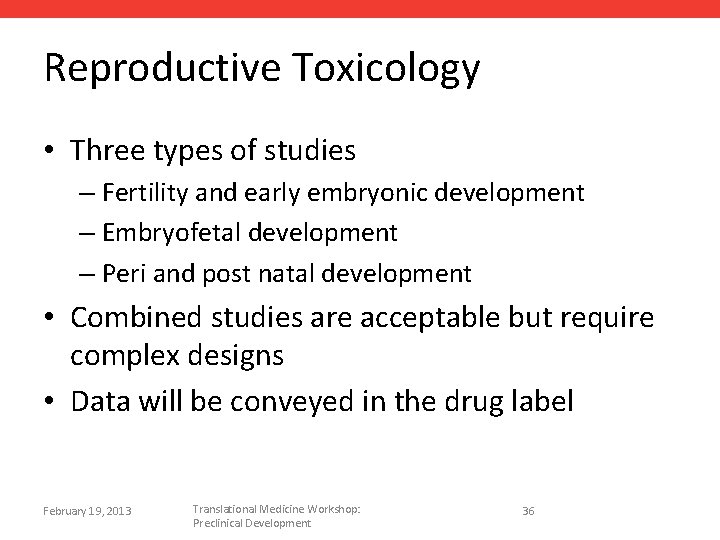 Reproductive Toxicology

• Three types of studies
– Fertility and early embryonic development
– Embryofetal development
– Peri and post natal development

• Combined studies are acceptable but require complex designs

• Data will be conveyed in the drug label

February 19, 2013

Translational Medicine Workshop: Preclinical Development

36